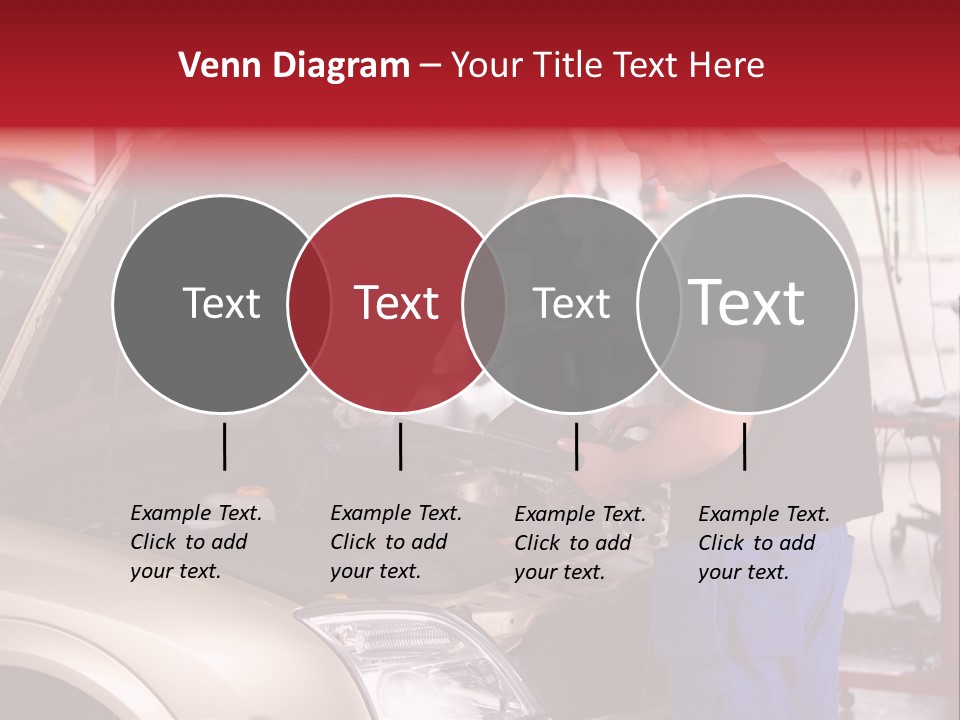 Venn Diagram – Your Title Text Here

Text

Text

Text

Text

Example Text. Click to add your text.

Example Text. Click to add your text.

Example Text. Click to add your text.

Example Text. Click to add your text.